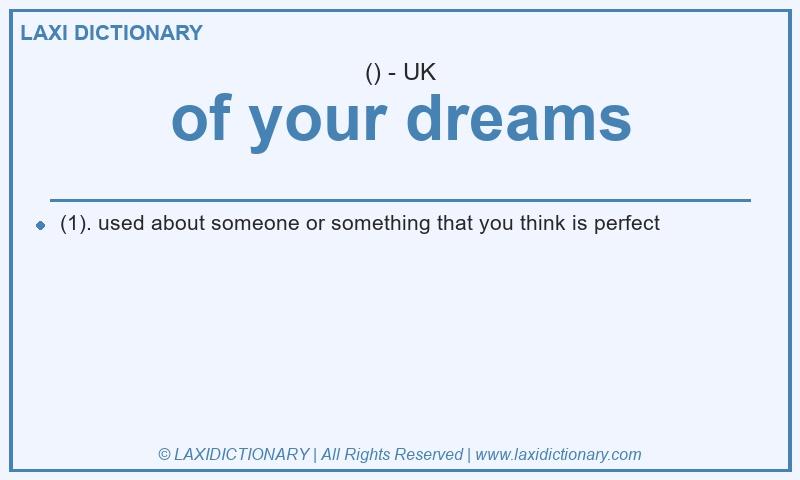 LAXI DICTIONARY

() - UK

of your dreams

(1). used about someone or something that you think is perfect

© LAXIDICTIONARY | All Rights Reserved | www.laxidictionary.com